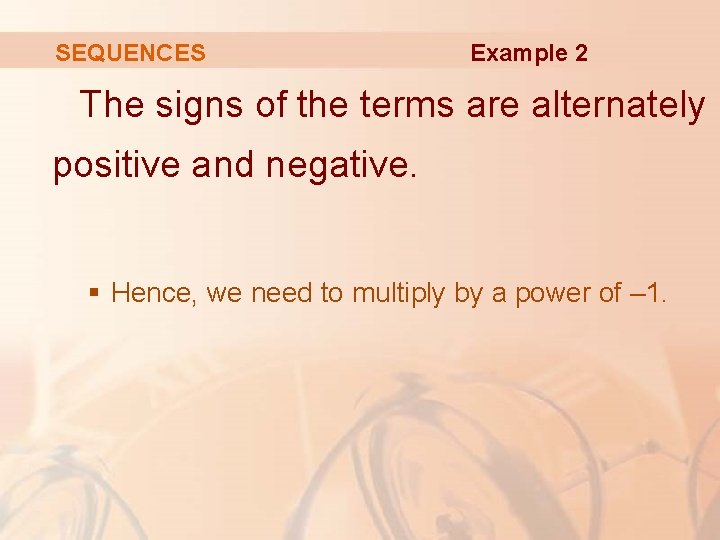 SEQUENCES Example 2

The signs of the terms are alternately positive and negative.

▪ Hence, we need to multiply by a power of –1.